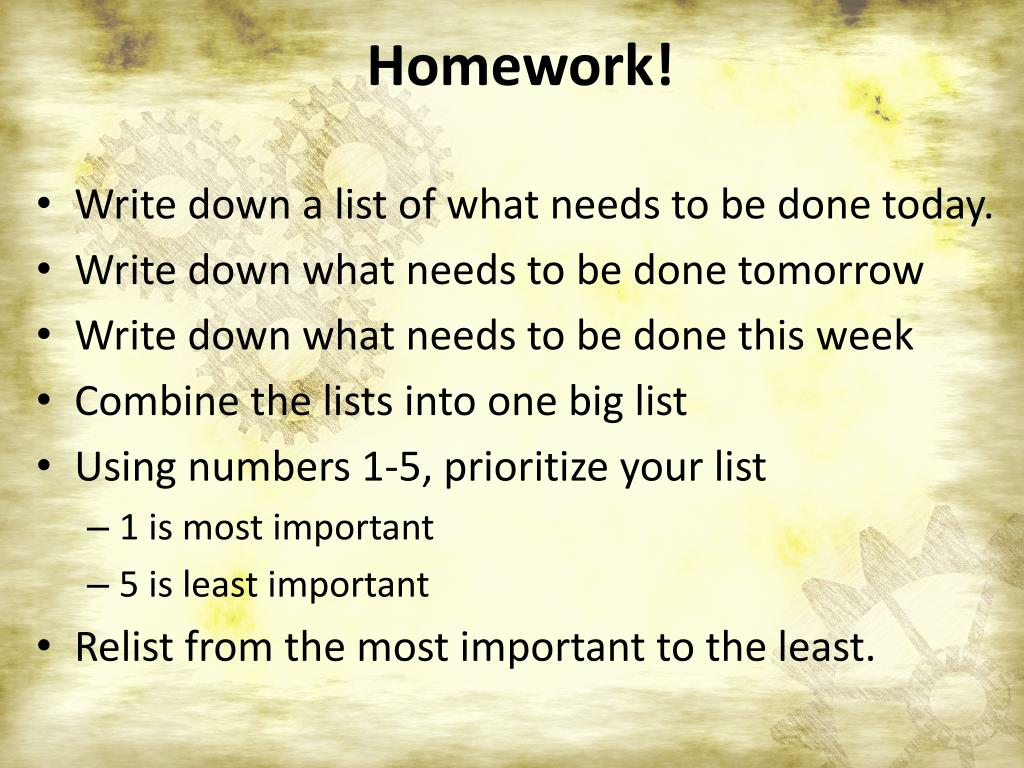 Homework!

• Write down a list of what needs to be done today.
• Write down what needs to be done tomorrow
• Write down what needs to be done this week
• Combine the lists into one big list
• Using numbers 1-5, prioritize your list
– 1 is most important
– 5 is least important
• Relist from the most important to the least.